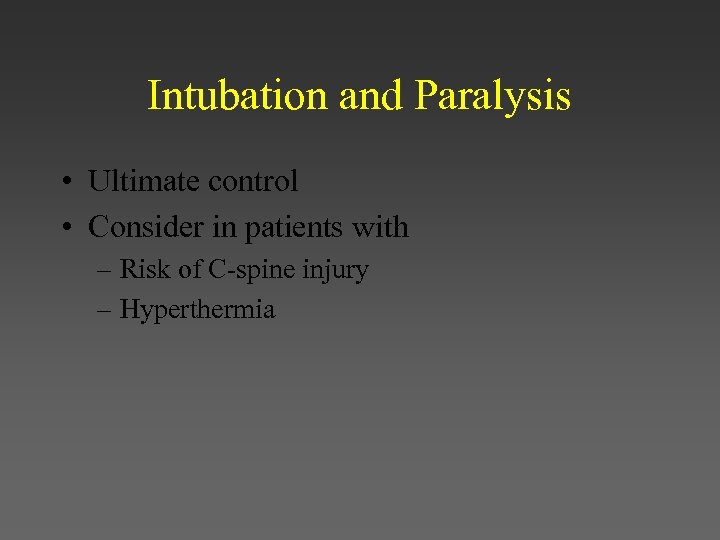 Intubation and Paralysis

• Ultimate control
• Consider in patients with
– Risk of C-spine injury
– Hyperthermia